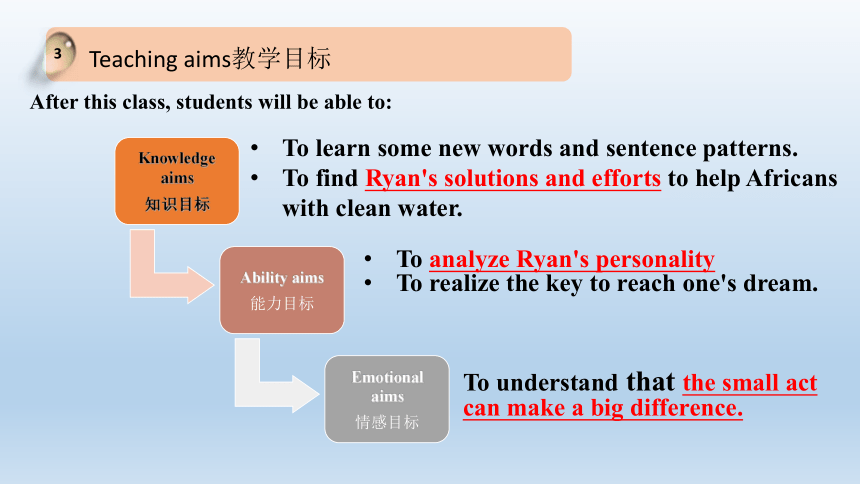 3

Teaching aims教学目标

After this class, students will be able to:

Knowledge aims 知识目标

• To learn some new words and sentence patterns.
• To find Ryan's solutions and efforts to help Africans with clean water.

Ability aims 能力目标

• To analyze Ryan's personality
• To realize the key to reach one's dream.

Emotional aims 情感目标

To understand that the small act can make a big difference.